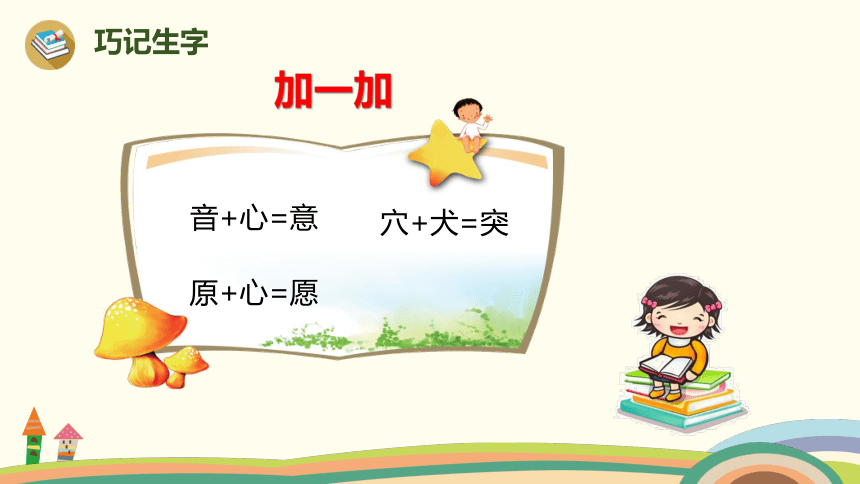 巧记生字

加一加

音+心=意

穴+犬=突

原+心=愿